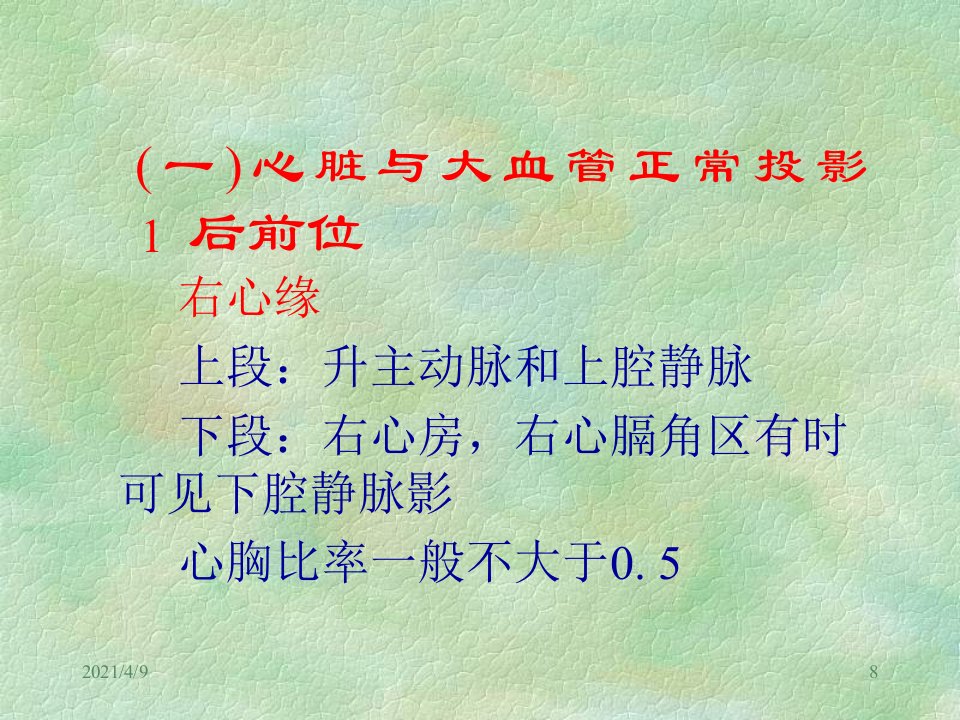 (一)心脏与大血管正常投影

1 后前位

右心缘

上段：升主动脉和上腔静脉

下段：右心房，右心膈角区有时可见下腔静脉影

心胸比率一般不大于0. 5

2021/4/9

8